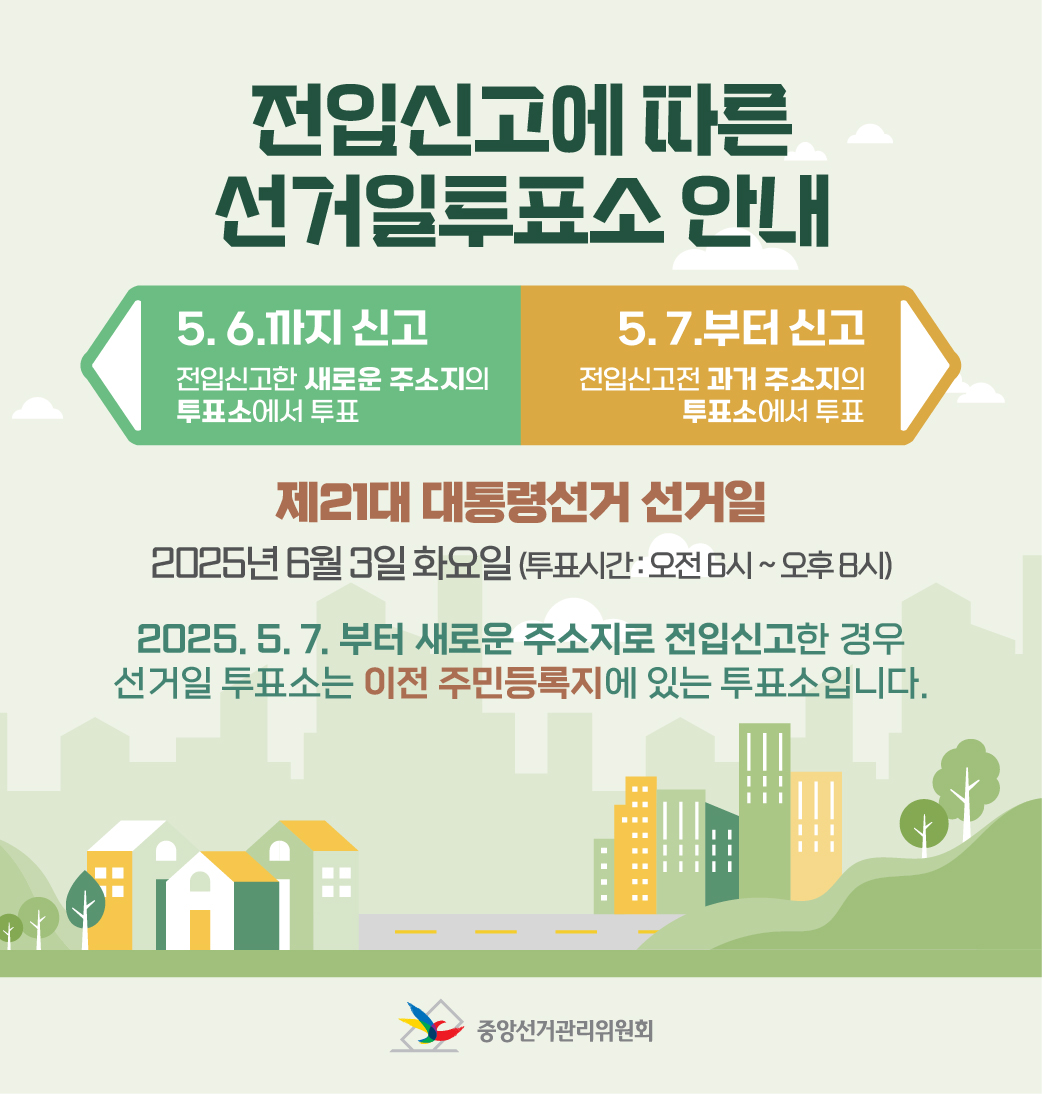 전입신고에 따른
선거일투표소 안내

5. 6.까지 신고
전입신고한 새로운 주소지의 투표소에서 투표

5. 7.부터 신고
전입신고전 과거 주소지의 투표소에서 투표

제21대 대통령선거 선거일
2025년 6월 3일 화요일 (투표시간 : 오전 6시 ~ 오후 8시)

2025. 5. 7. 부터 새로운 주소지로 전입신고한 경우
선거일 투표소는 이전 주민등록지에 있는 투표소입니다.

중앙선거관리위원회